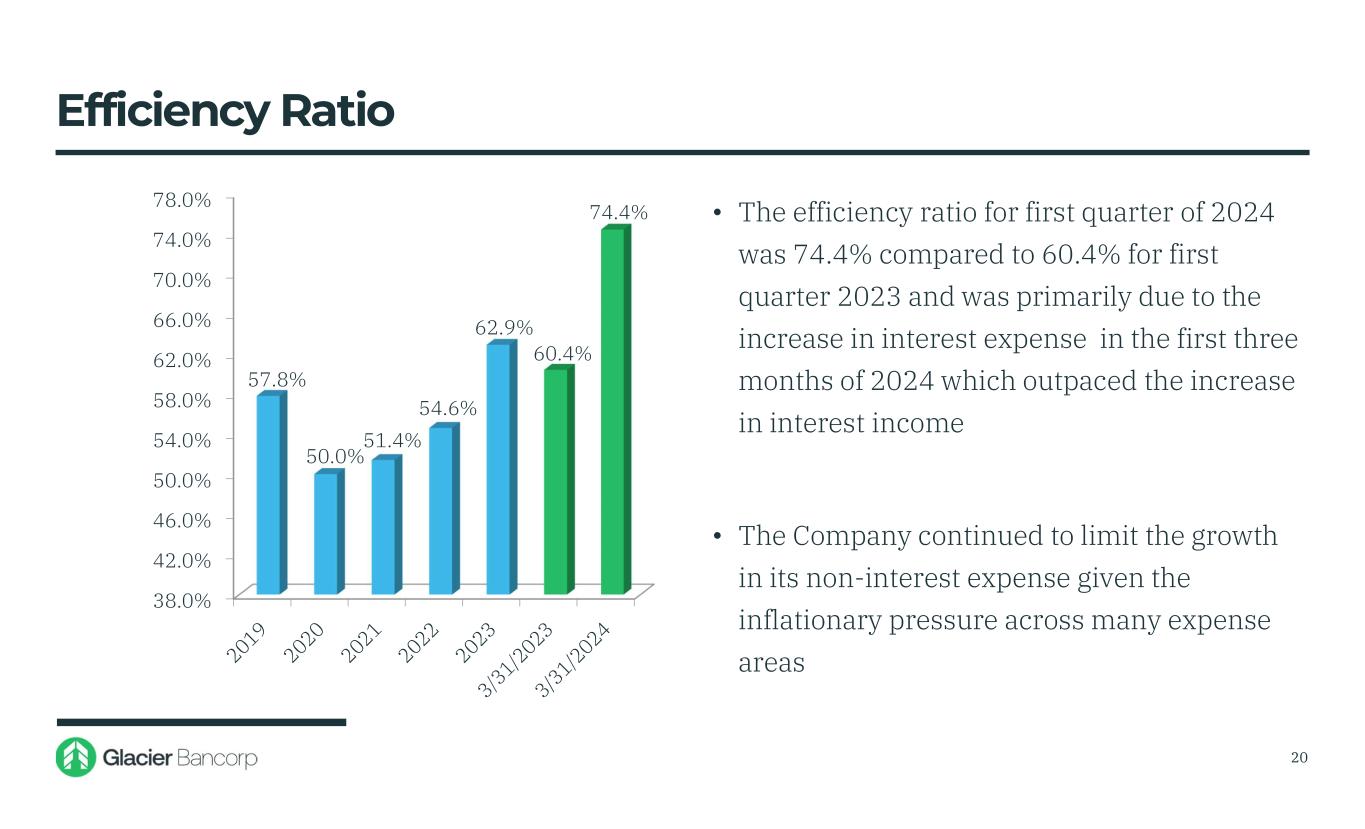 Efficiency Ratio

78.0%
74.0%
70.0%
66.0%
62.0%
58.0%
54.0%
50.0%
46.0%
42.0%
38.0%

57.8%
50.0%
51.4%
54.6%
62.9%
60.4%
74.4%

2019
2020
2021
2022
2023
3/31/2023
3/31/2024

• The efficiency ratio for first quarter of 2024 was 74.4% compared to 60.4% for first quarter 2023 and was primarily due to the increase in interest expense in the first three months of 2024 which outpaced the increase in interest income

• The Company continued to limit the growth in its non-interest expense given the inflationary pressure across many expense areas

Glacier Bancorp

20